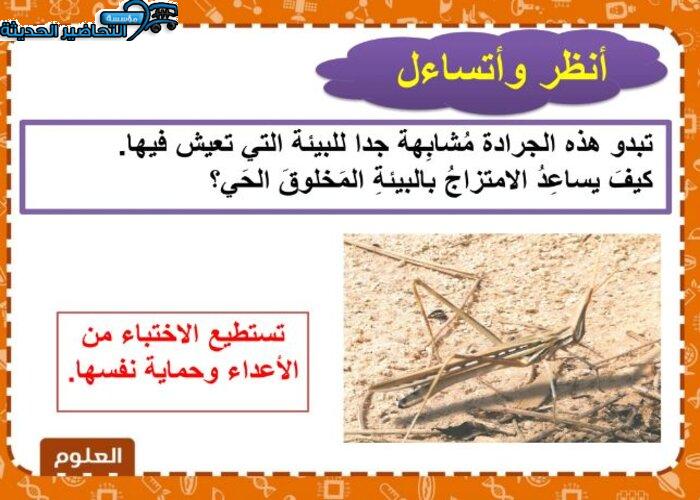 مؤسسة التحاضير الحديثة

أنظر وأتساءل

تبدو هذه الجرادة مُشابِهة جدا للبيئة التي تعيش فيها. كيفَ يساعِدُ الامتزاجُ بالبيئةِ المَخلوقَ الحَي؟

تستطيع الاختباء من الأعداء وحماية نفسها.

العلوم